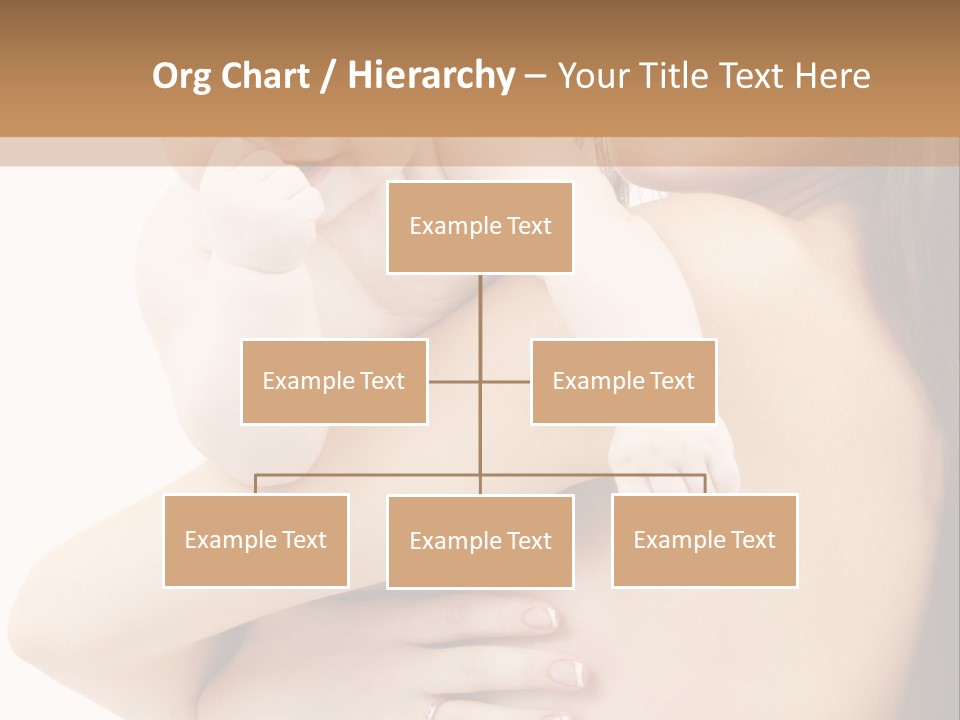 Org Chart / Hierarchy – Your Title Text Here

Example Text

Example Text

Example Text

Example Text

Example Text

Example Text